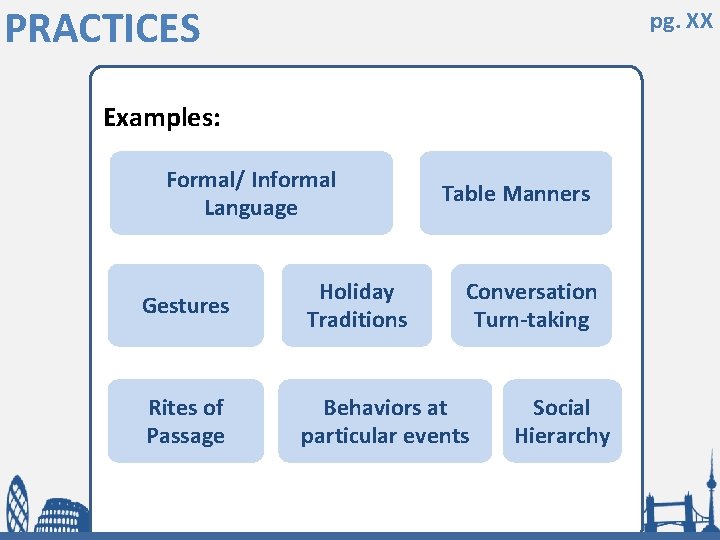 PRACTICES

pg. XX

Examples:

Formal/ Informal Language

Table Manners

Gestures

Holiday Traditions

Conversation Turn-taking

Rites of Passage

Behaviors at particular events

Social Hierarchy